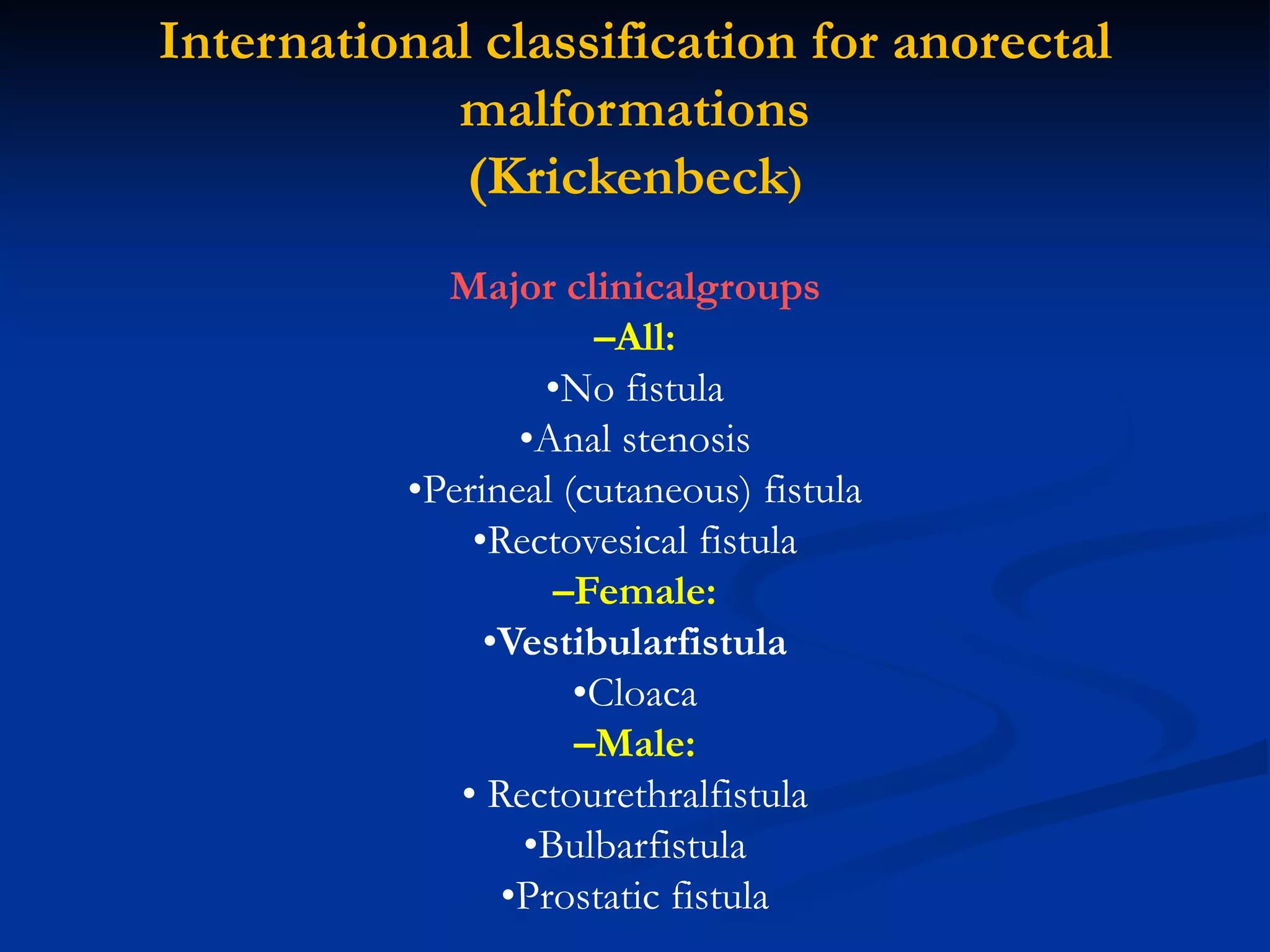 International classification for anorectal malformations
(Krickenbeck)

Major clinicalgroups
–All:
•No fistula
•Anal stenosis
•Perineal (cutaneous) fistula
•Rectovesical fistula
–Female:
•Vestibularfistula
•Cloaca
–Male:
• Rectourethralfistula
•Bulbarfistula
•Prostatic fistula